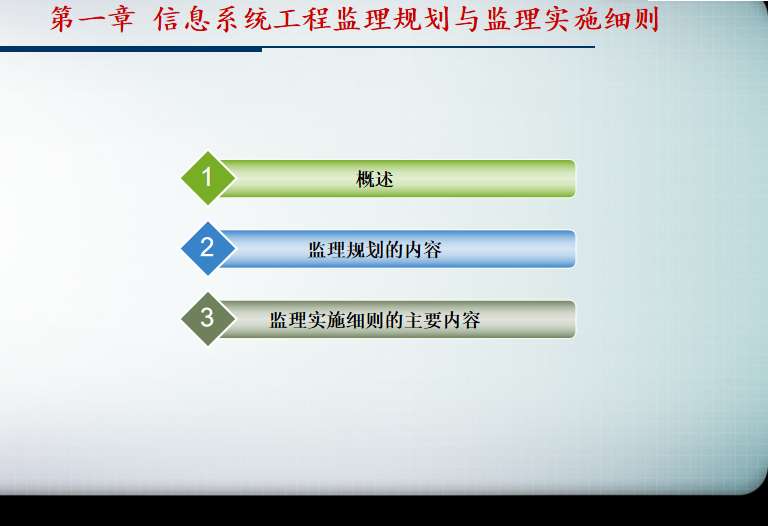 第一章 信息系统工程监理规划与监理实施细则

1 概述

2 监理规划的内容

3 监理实施细则的主要内容